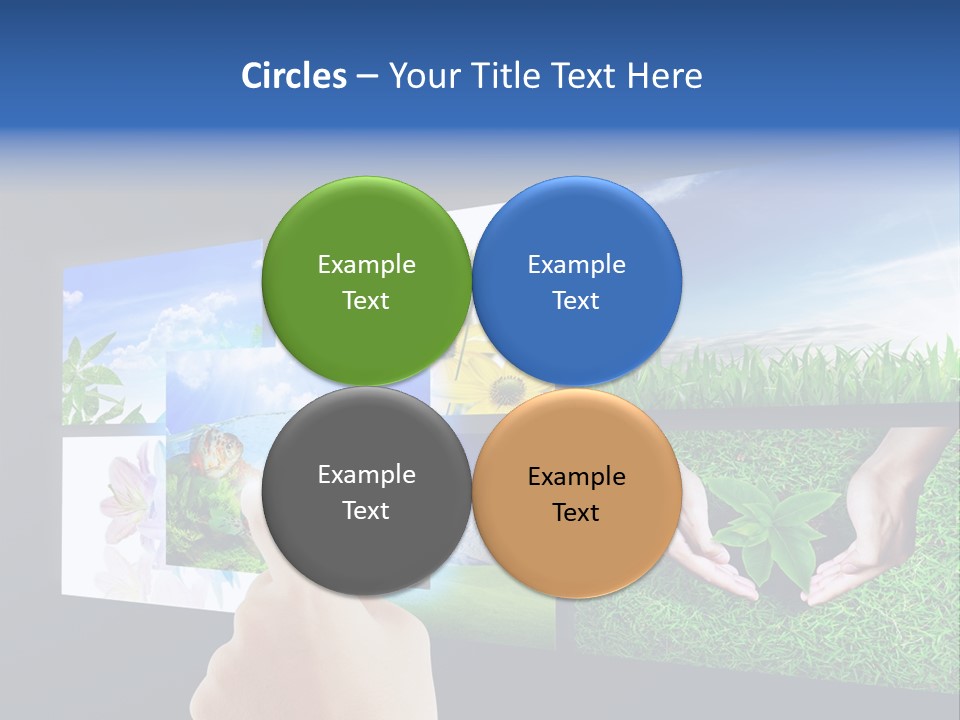 Circles – Your Title Text Here

Example Text

Example Text

Example Text

Example Text